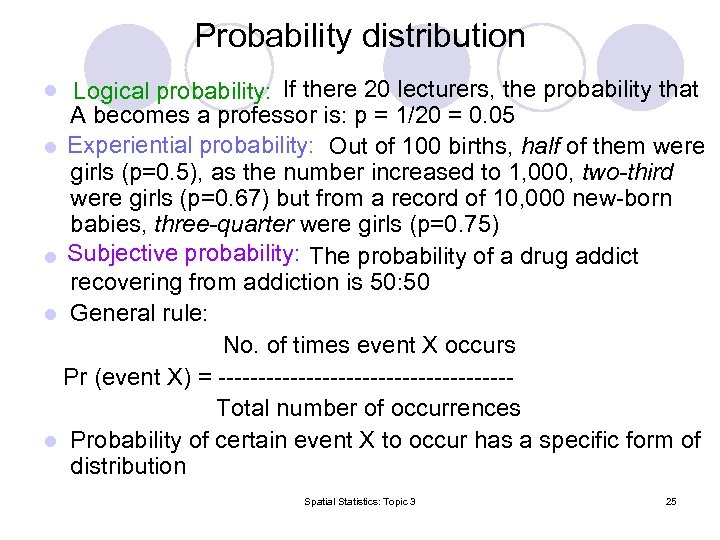 Probability distribution

Logical probability: If there 20 lecturers, the probability that A becomes a professor is: p = 1/20 = 0.05

Experiential probability: Out of 100 births, half of them were girls (p=0.5), as the number increased to 1,000, two-third were girls (p=0.67) but from a record of 10,000 new-born babies, three-quarter were girls (p=0.75)

Subjective probability: The probability of a drug addict recovering from addiction is 50:50

General rule:

No. of times event X occurs
Pr (event X) = ------------------------------------
Total number of occurrences

Probability of certain event X to occur has a specific form of distribution

Spatial Statistics: Topic 3

25